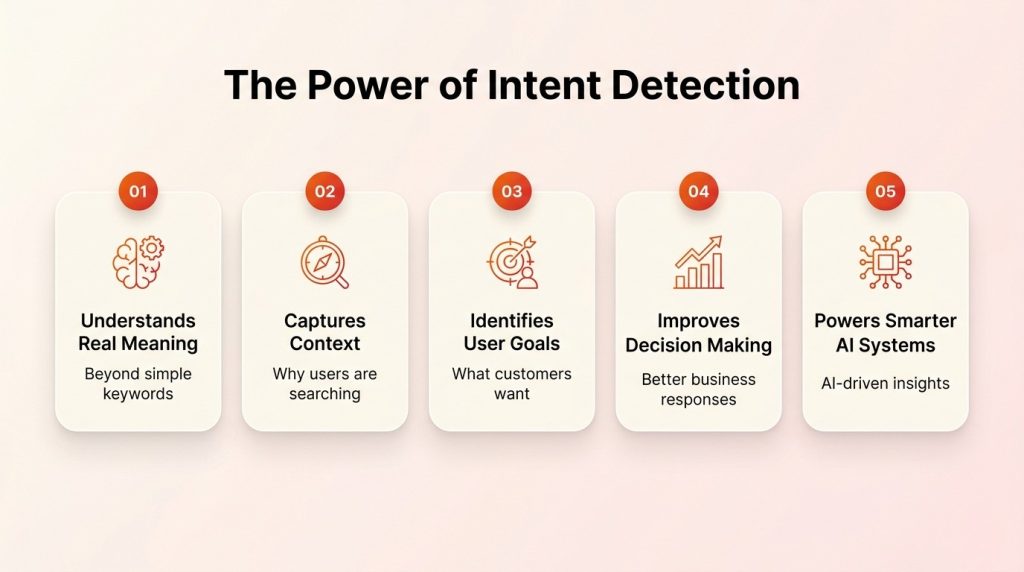 The Power of Intent Detection

01

Understands Real Meaning

Beyond simple keywords

02

Captures Context

Why users are searching

03

Identifies User Goals

What customers want

04

Improves Decision Making

Better business responses

05

Powers Smarter AI Systems

AI-driven insights